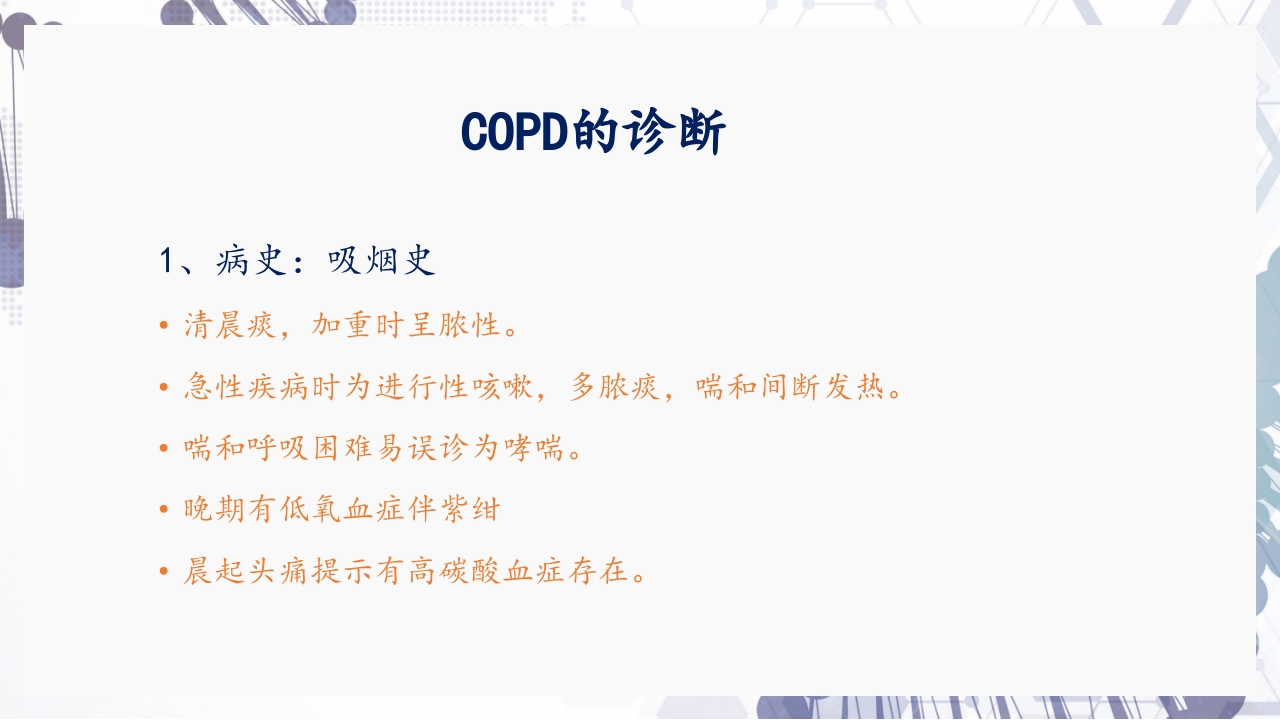 COPD的诊断

1、病史：吸烟史

• 清晨痰，加重时呈脓性。

• 急性疾病时为进行性咳嗽，多脓痰，喘和间断发热。

• 喘和呼吸困难易误诊为哮喘。

• 晚期有低氧血症伴紫绀

• 晨起头痛提示有高碳酸血症存在。